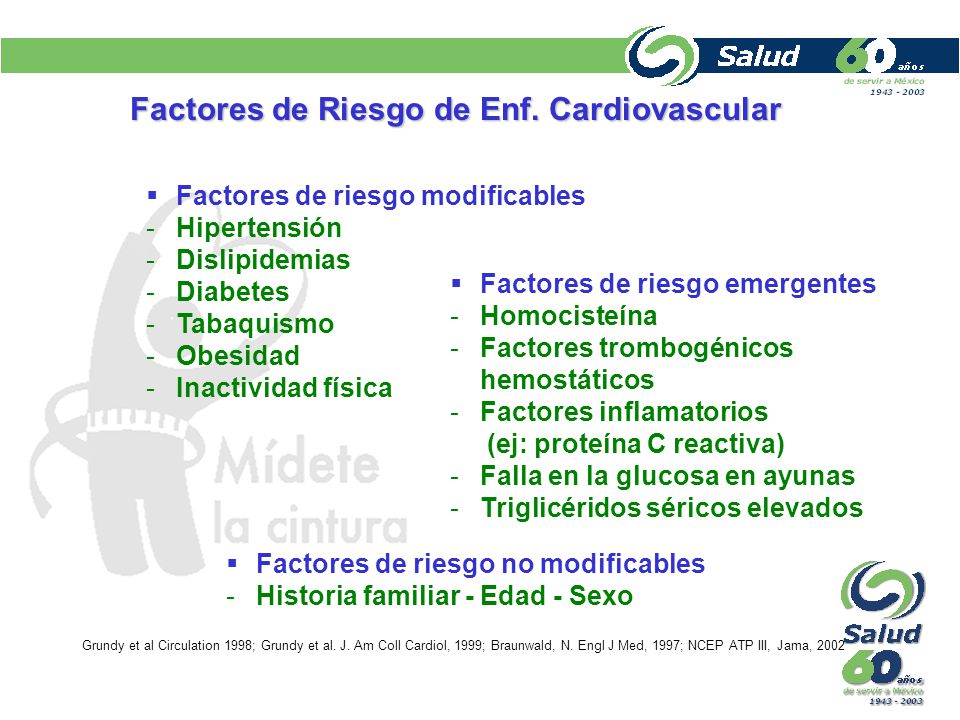 Salud 60 años de servir a México 1943 - 2003

Factores de Riesgo de Enf. Cardiovascular

▪ Factores de riesgo modificables
- Hipertensión
- Dislipidemias
- Diabetes
- Tabaquismo
- Obesidad
- Inactividad física

▪ Factores de riesgo emergentes
- Homocisteína
- Factores trombogénicos hemostáticos
- Factores inflamatorios (ej: proteína C reactiva)
- Falla en la glucosa en ayunas
- Triglicéridos séricos elevados

Mídete la cintura

▪ Factores de riesgo no modificables
- Historia familiar - Edad - Sexo

Grundy et al Circulation 1998; Grundy et al. J. Am Coll Cardiol, 1999; Braunwald, N. Engl J Med, 1997; NCEP ATP III, Jama, 2002

Salud 60 años de servir a México 1943 - 2003